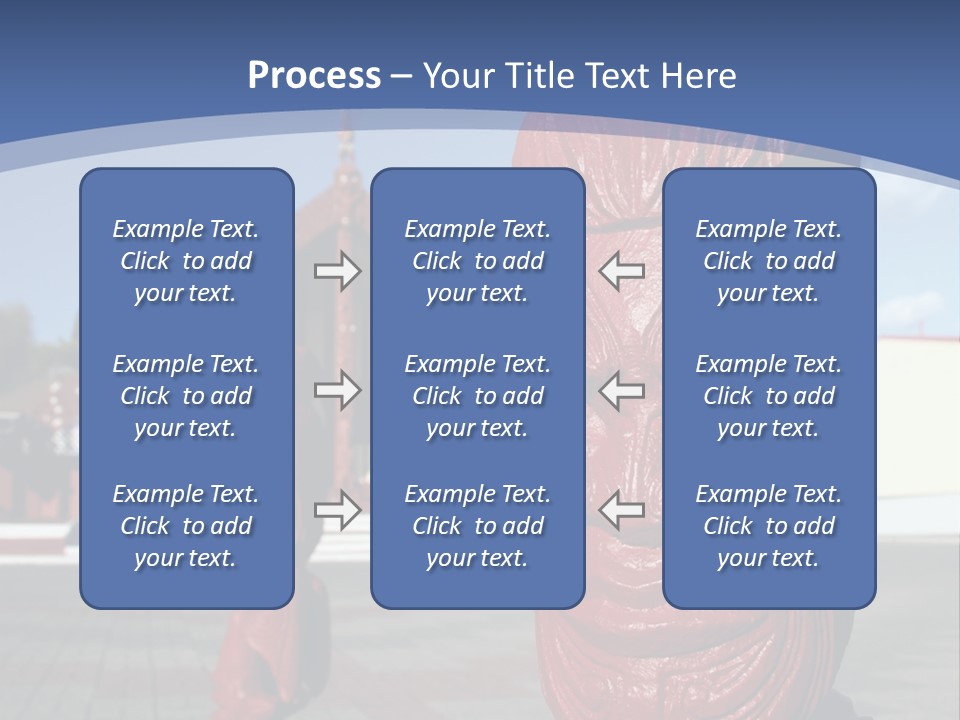 Process – Your Title Text Here

Example Text. Click to add your text.

Example Text. Click to add your text.

Example Text. Click to add your text.

Example Text. Click to add your text.

Example Text. Click to add your text.

Example Text. Click to add your text.

Example Text. Click to add your text.

Example Text. Click to add your text.

Example Text. Click to add your text.